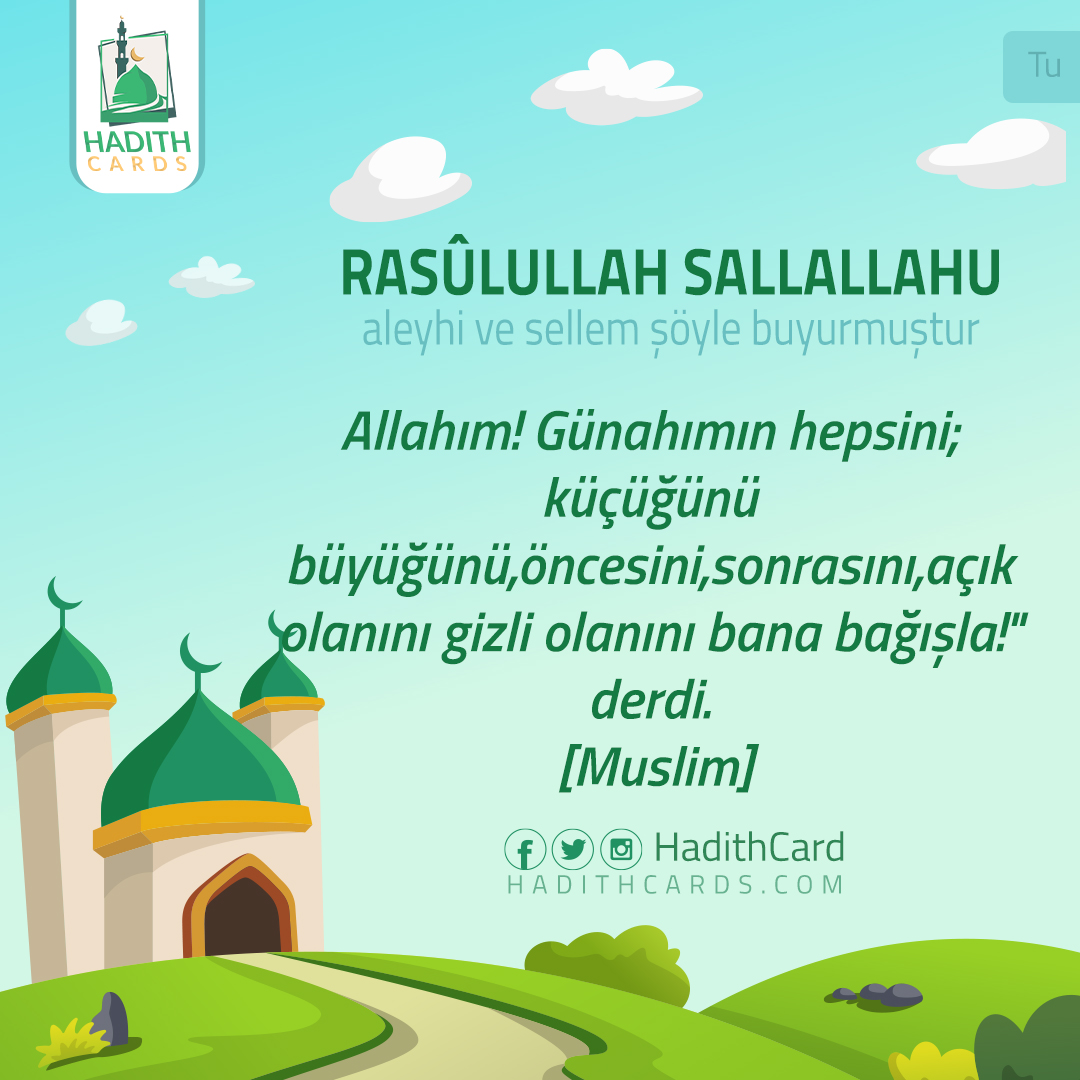 HADITH CARDS

Tu

RASÛLULLAH SALLALLAHU
aleyhi ve sellem şöyle buyurmuştur

Allahım! Günahımın hepsini; küçüğünü büyüğünü,öncesini,sonrasını,açık olanını gizli olanını bana bağışla!" derdi.
[Muslim]

HadithCard
HADITHCARDS.COM